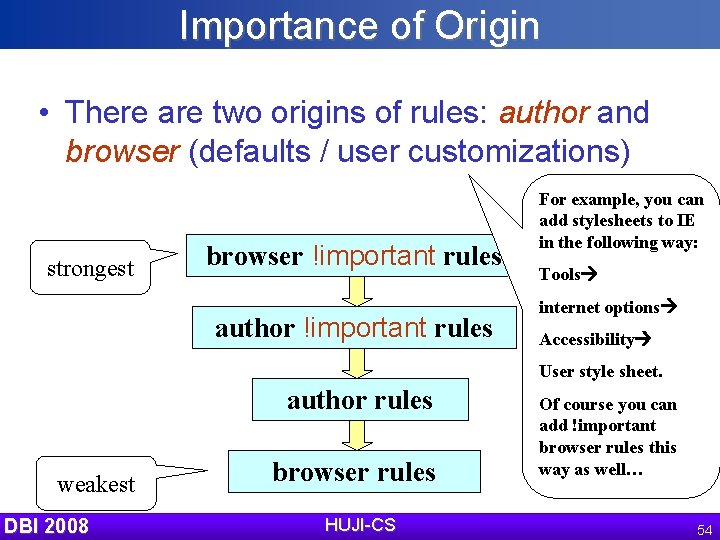 Importance of Origin

• There are two origins of rules: author and browser (defaults / user customizations)

strongest

browser !important rules

author !important rules

author rules

browser rules

weakest

For example, you can add stylesheets to IE in the following way:

Tools→

internet options→

Accessibility→

User style sheet.

Of course you can add !important browser rules this way as well…

DBI 2008

HUJI-CS

54